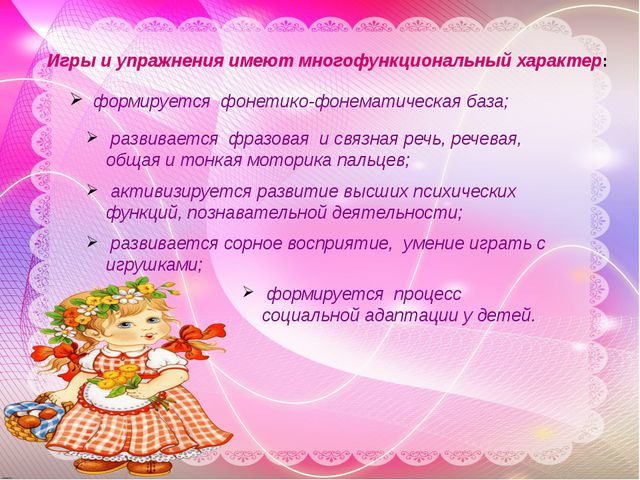 Игры и упражнения имеют многофункциональный характер:

➢ формируется фонетико-фонематическая база;

➢ развивается фразовая и связная речь, речевая, общая и тонкая моторика пальцев;

➢ активизируется развитие высших психических функций, познавательной деятельности;

➢ развивается сорное восприятие, умение играть с игрушками;

➢ формируется процесс социальной адаптации у детей.